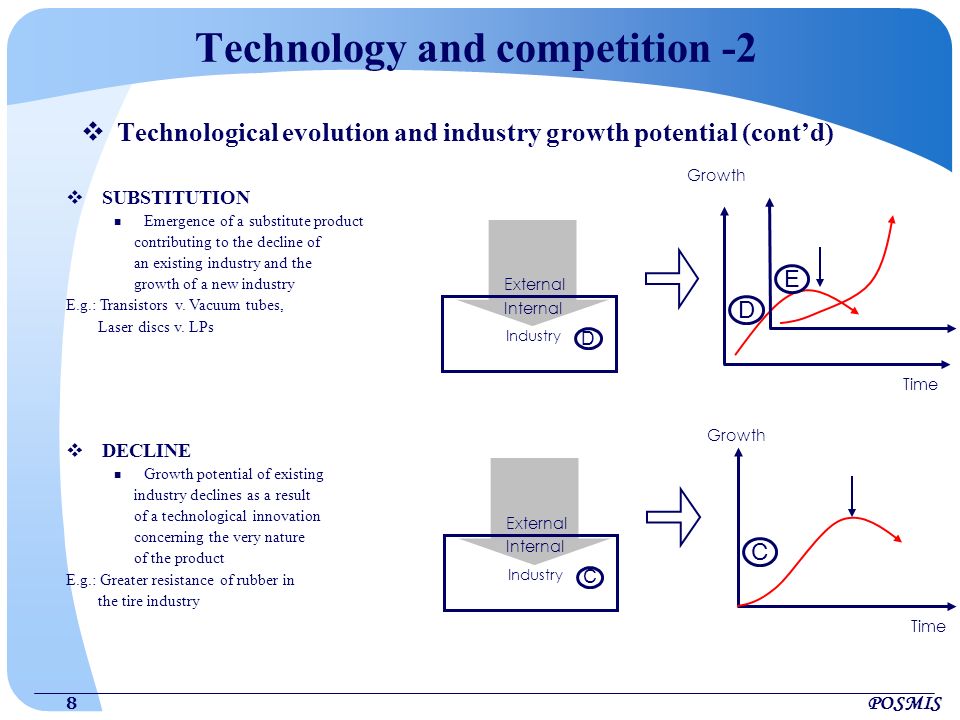 Technology and competition -2

❖ Technological evolution and industry growth potential (cont'd)

❖ SUBSTITUTION

▪ Emergence of a substitute product contributing to the decline of an existing industry and the growth of a new industry

E.g.: Transistors v. Vacuum tubes, Laser discs v. LPs

External

Internal

Industry D

Growth

E

D

Time

❖ DECLINE

▪ Growth potential of existing industry declines as a result of a technological innovation concerning the very nature of the product

E.g.: Greater resistance of rubber in the tire industry

External

Internal

Industry C

Growth

C

Time

8

POSMIS